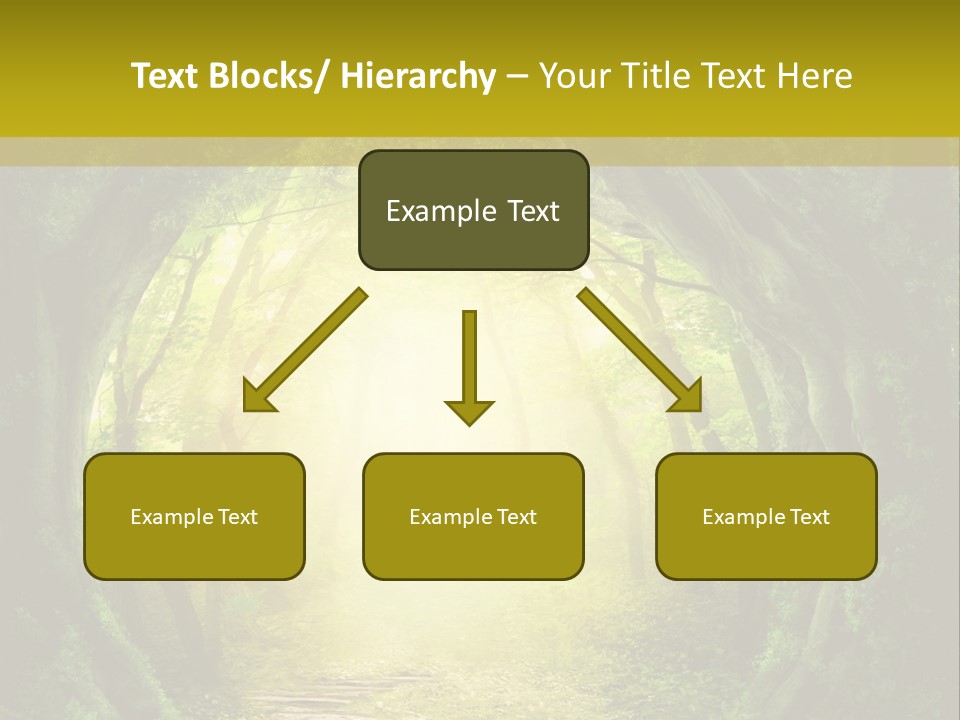 Text Blocks/ Hierarchy – Your Title Text Here

Example Text

Example Text

Example Text

Example Text